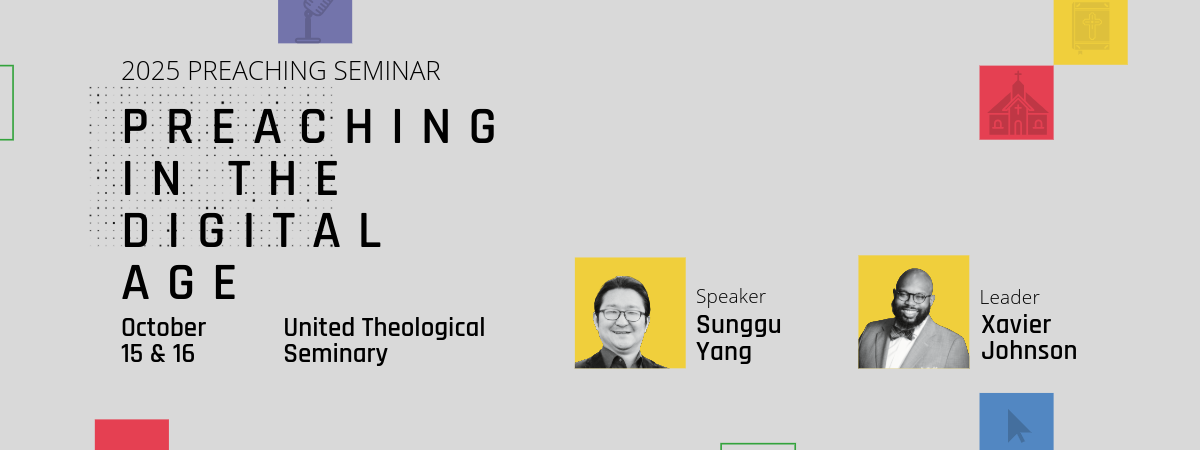 2025 PREACHING SEMINAR

PREACHING IN THE DIGITAL AGE

October 15 & 16

United Theological Seminary

Speaker
Sunggu Yang

Leader
Xavier Johnson